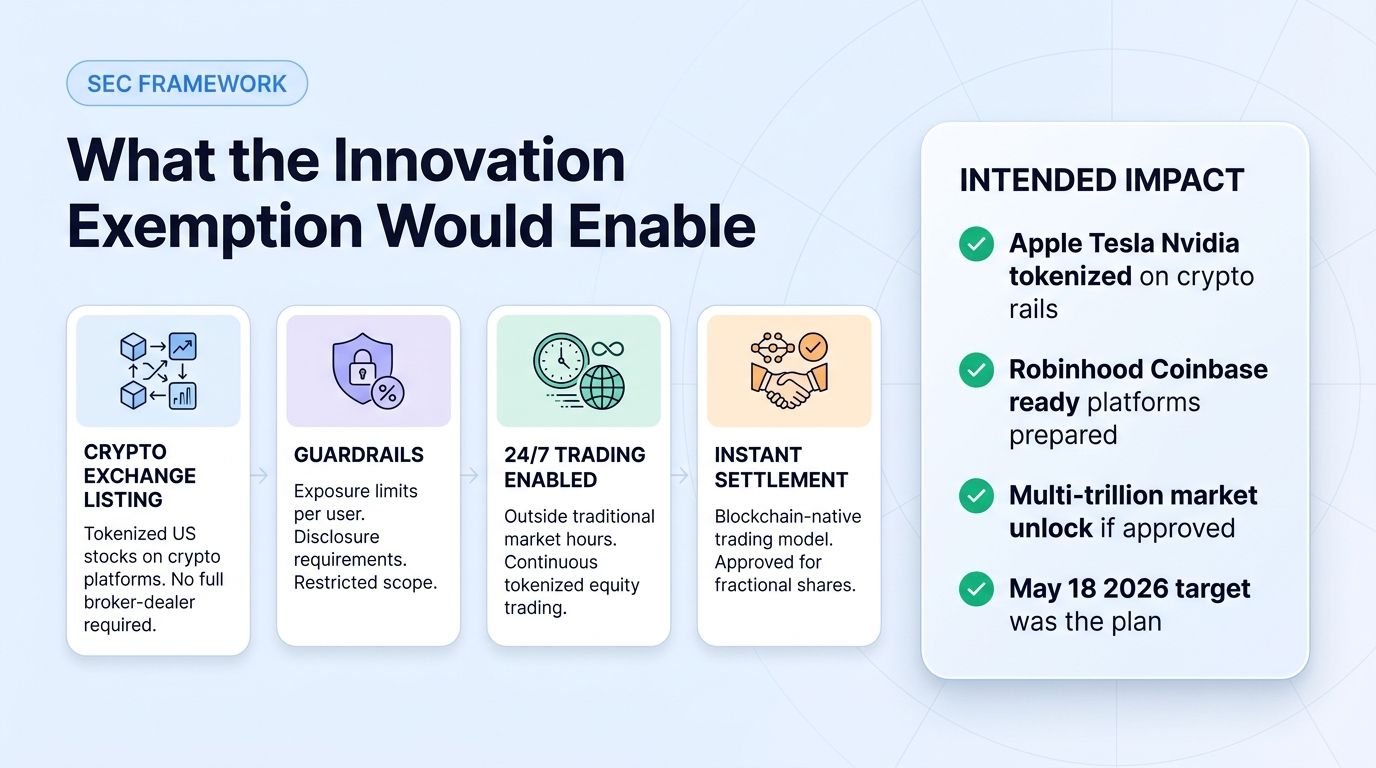 SEC FRAMEWORK

What the Innovation Exemption Would Enable

CRYPTO EXCHANGE LISTING

Tokenized US stocks on crypto platforms. No full broker-dealer required.

GUARDRAILS

Exposure limits per user. Disclosure requirements. Restricted scope.

24/7 TRADING ENABLED

Outside traditional market hours. Continuous tokenized equity trading.

INSTANT SETTLEMENT

Blockchain-native trading model. Approved for fractional shares.

INTENDED IMPACT

Apple Tesla Nvidia tokenized on crypto rails

Robinhood Coinbase ready platforms prepared

Multi-trillion market unlock if approved

May 18 2026 target was the plan